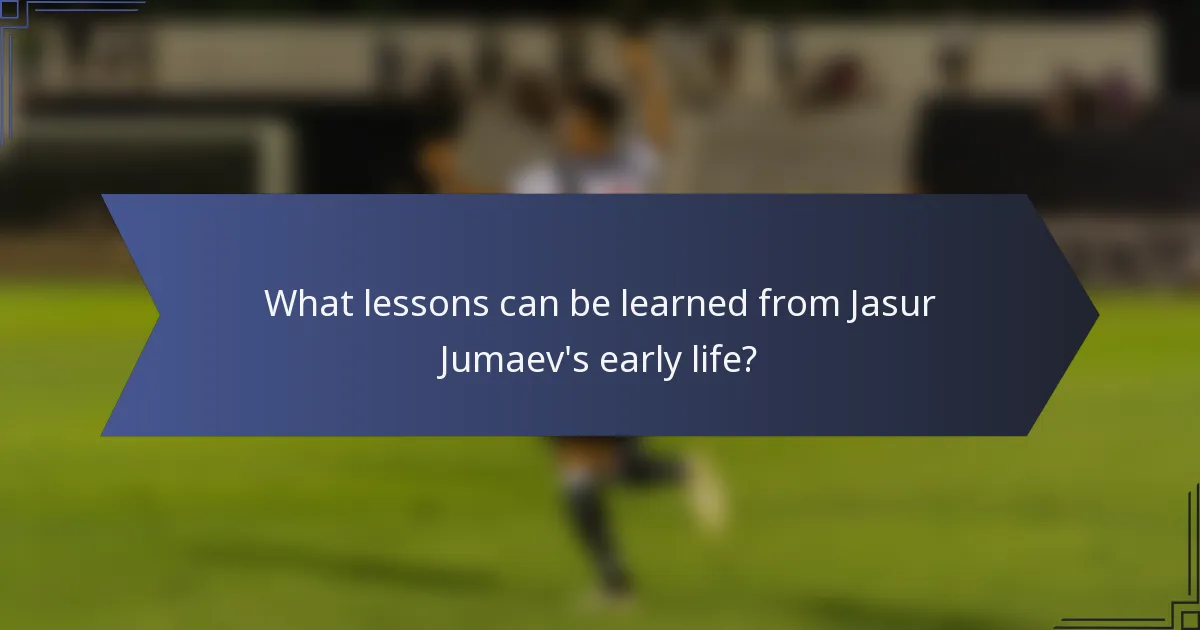 What lessons can be learned from Jasur Jumaev's early life?